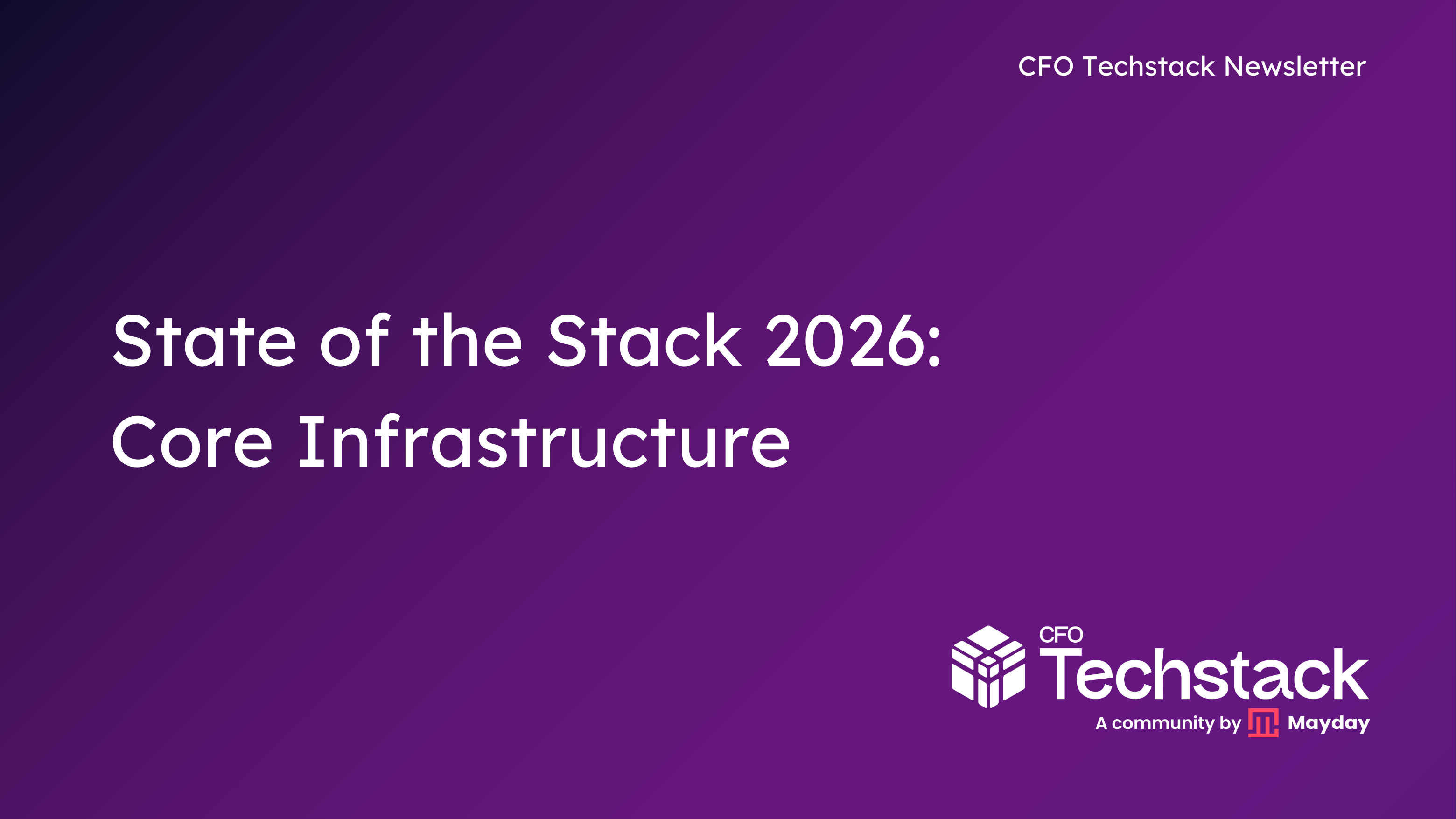 CFO Techstack Newsletter

State of the Stack 2026: Core Infrastructure

CFO Techstack

A community by Mayday